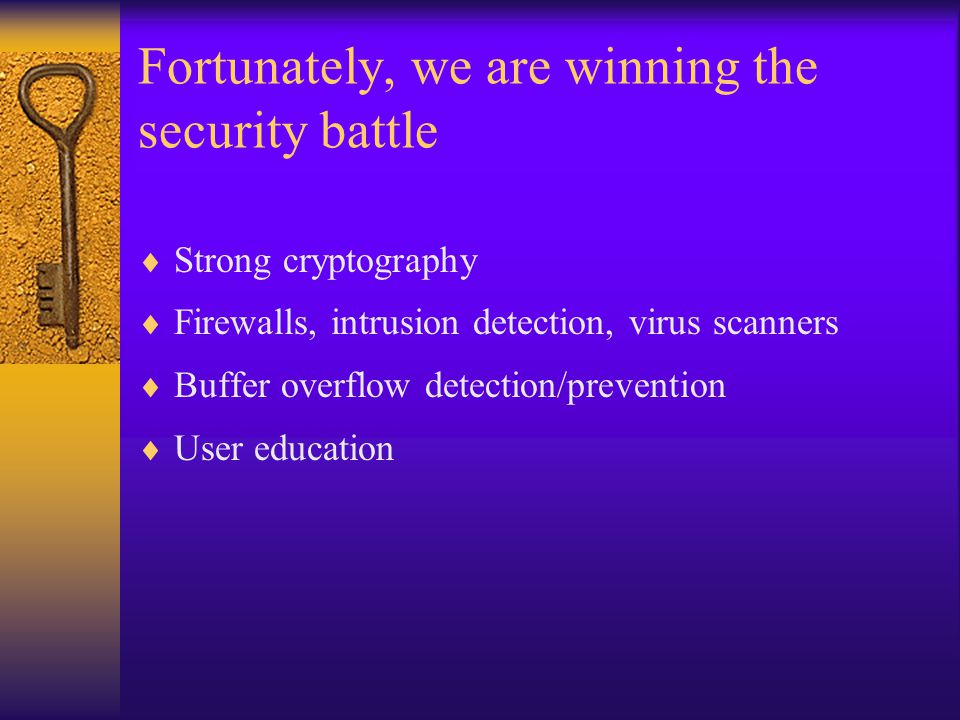 Fortunately, we are winning the security battle

♦ Strong cryptography
♦ Firewalls, intrusion detection, virus scanners
♦ Buffer overflow detection/prevention
♦ User education